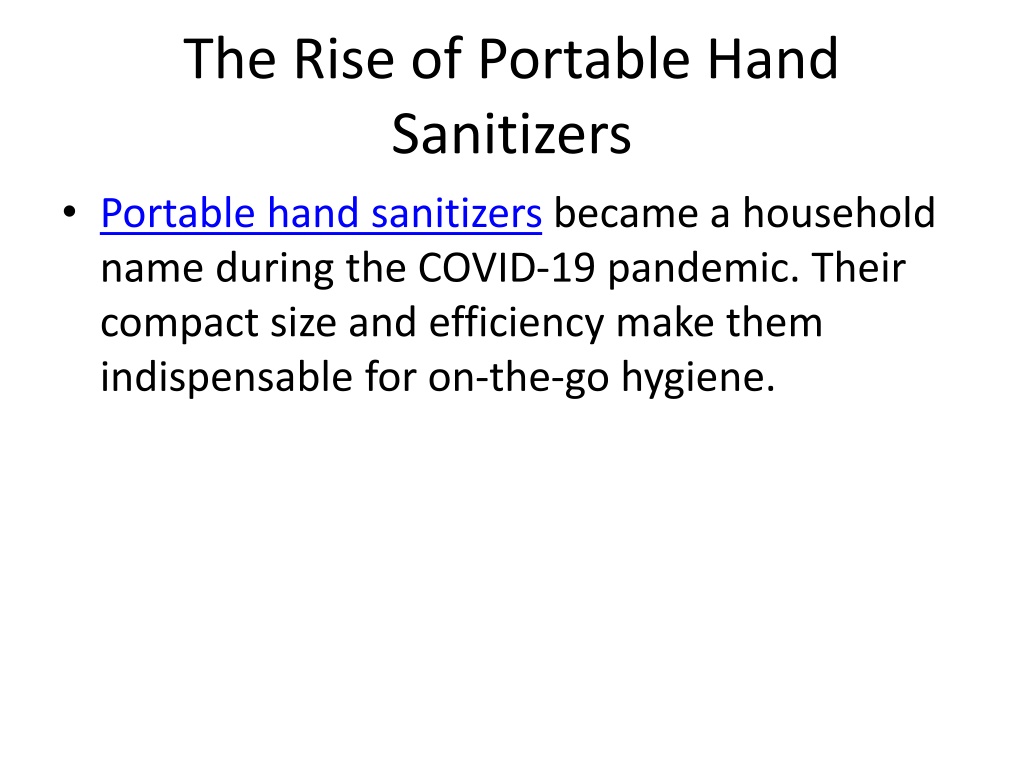 The Rise of Portable Hand Sanitizers

• Portable hand sanitizers became a household name during the COVID-19 pandemic. Their compact size and efficiency make them indispensable for on-the-go hygiene.